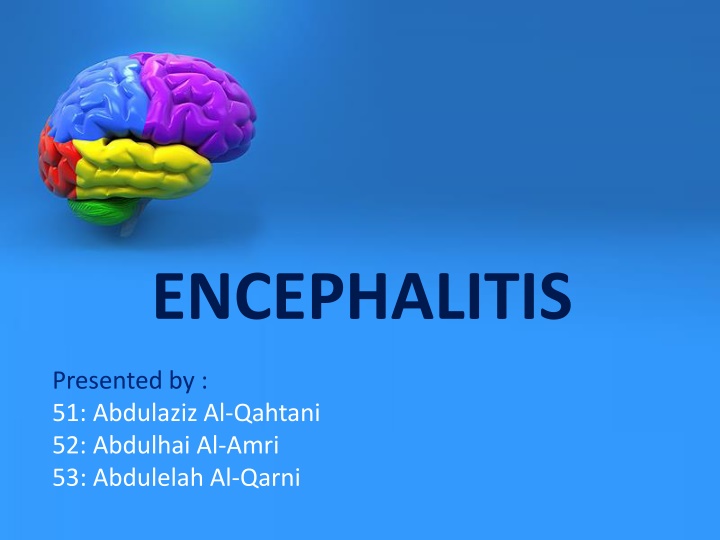 ENCEPHALITIS

Presented by :
51: Abdulaziz Al-Qahtani
52: Abdulhai Al-Amri
53: Abdulelah Al-Qarni